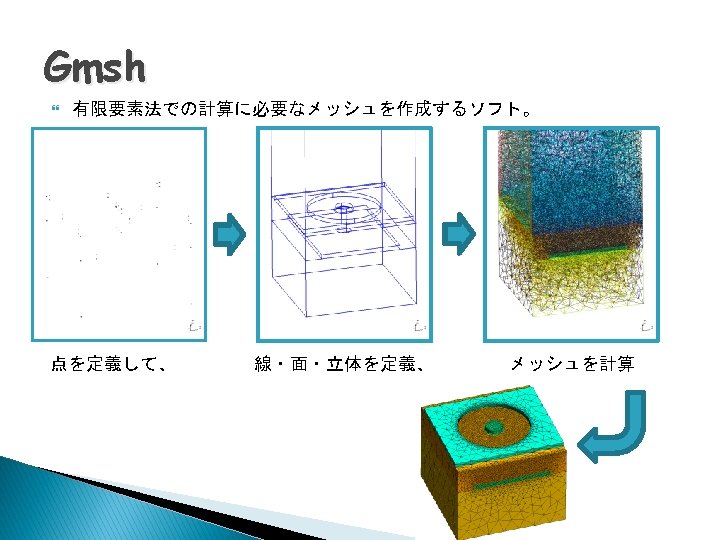 Gmsh

有限要素法での計算に必要なメッシュを作成するソフト。

点を定義して、

線・面・立体を定義、

メッシュを計算